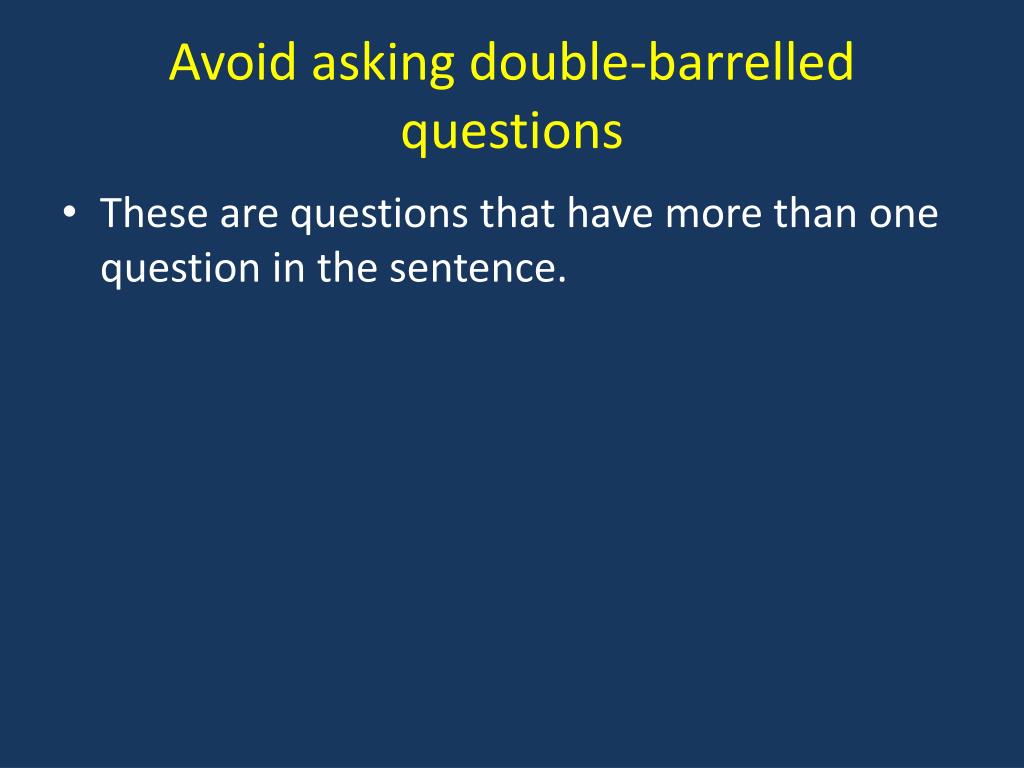 Avoid asking double-barrelled questions

• These are questions that have more than one question in the sentence.